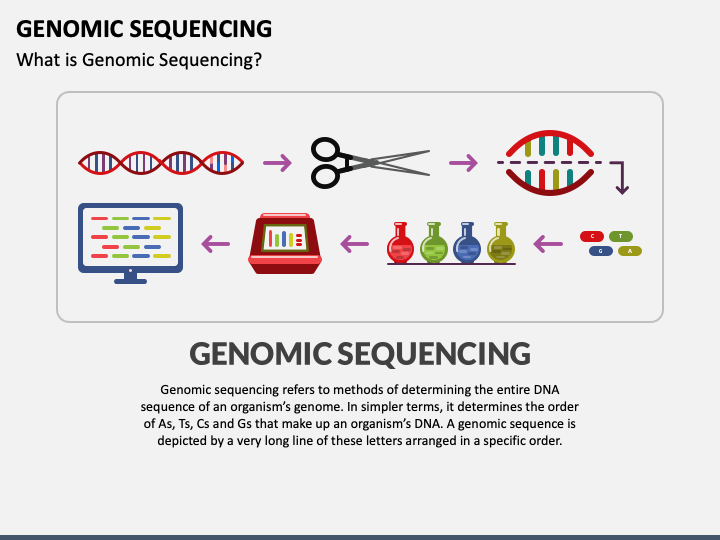 GENOMIC SEQUENCING

What is Genomic Sequencing?

C T G A

GENOMIC SEQUENCING

Genomic sequencing refers to methods of determining the entire DNA sequence of an organism's genome. In simpler terms, it determines the order of As, Ts, Cs and Gs that make up an organism's DNA. A genomic sequence is depicted by a very long line of these letters arranged in a specific order.